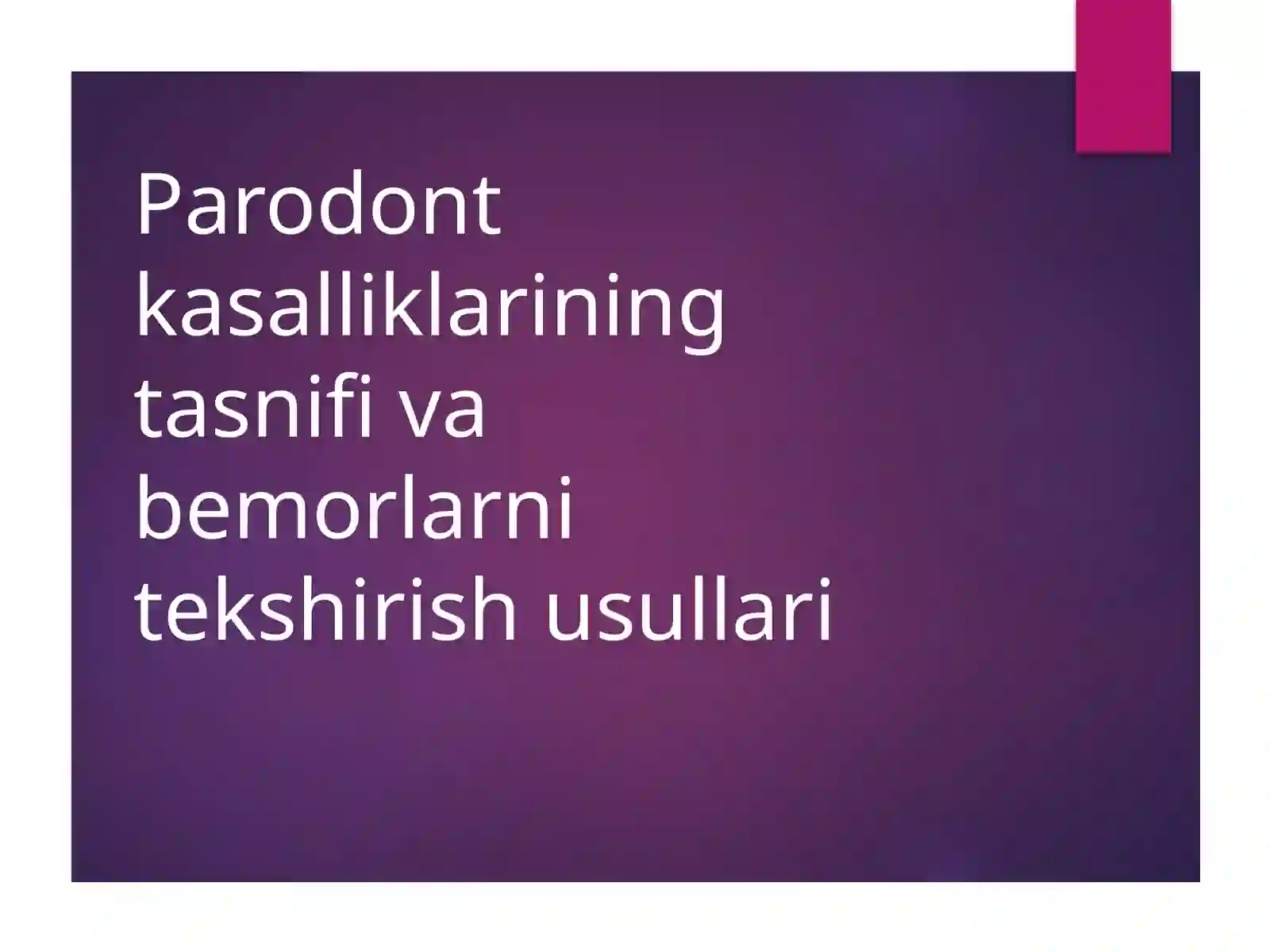 Parodont kasalliklarining tasnifi va bemorlarni tekshirish usullari